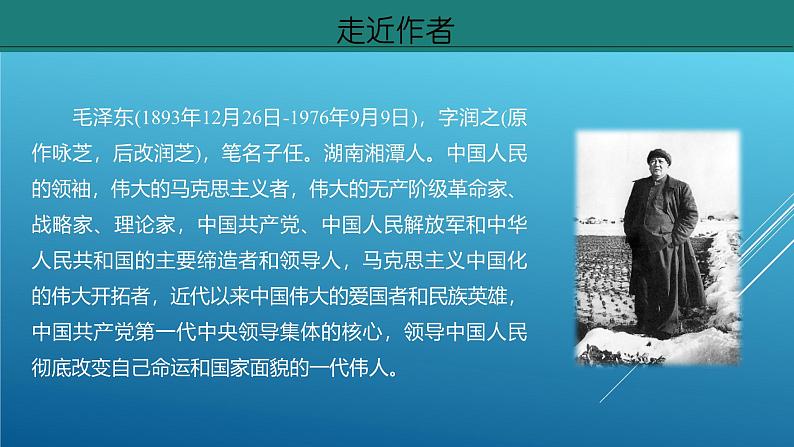 走近作者

毛泽东(1893年12月26日-1976年9月9日)，字润之(原作咏芝，后改润芝)，笔名子任。湖南湘潭人。中国人民的领袖，伟大的马克思主义者，伟大的无产阶级革命家、战略家、理论家，中国共产党、中国人民解放军和中华人民共和国的主要缔造者和领导人，马克思主义中国化的伟大开拓者，近代以来中国伟大的爱国者和民族英雄，中国共产党第一代中央领导集体的核心，领导中国人民彻底改变自己命运和国家面貌的一代伟人。